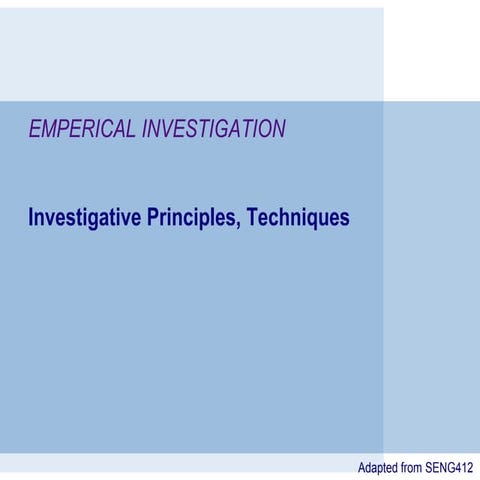 EMPERICAL INVESTIGATION

Investigative Principles, Techniques

Adapted from SENG412